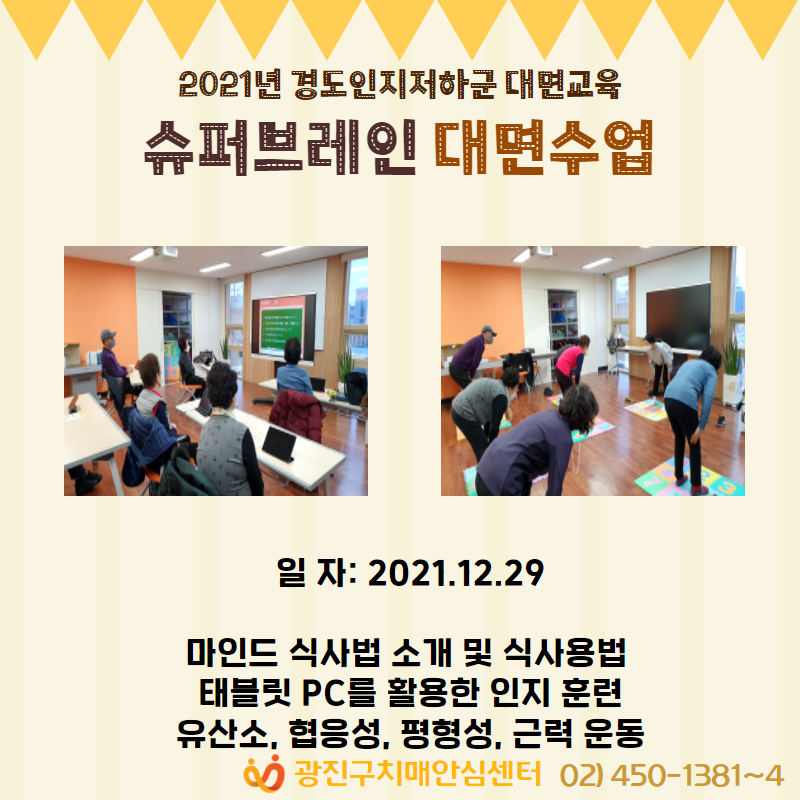 2021년 경도인지저하군 대면교육

슈퍼브레인 대면수업

일 자: 2021.12.29

마인드 식사법 소개 및 식사용법
태블릿 PC를 활용한 인지 훈련
유산소, 협응성, 평형성, 근력 운동

광진구치매안심센터 02) 450-1381~4